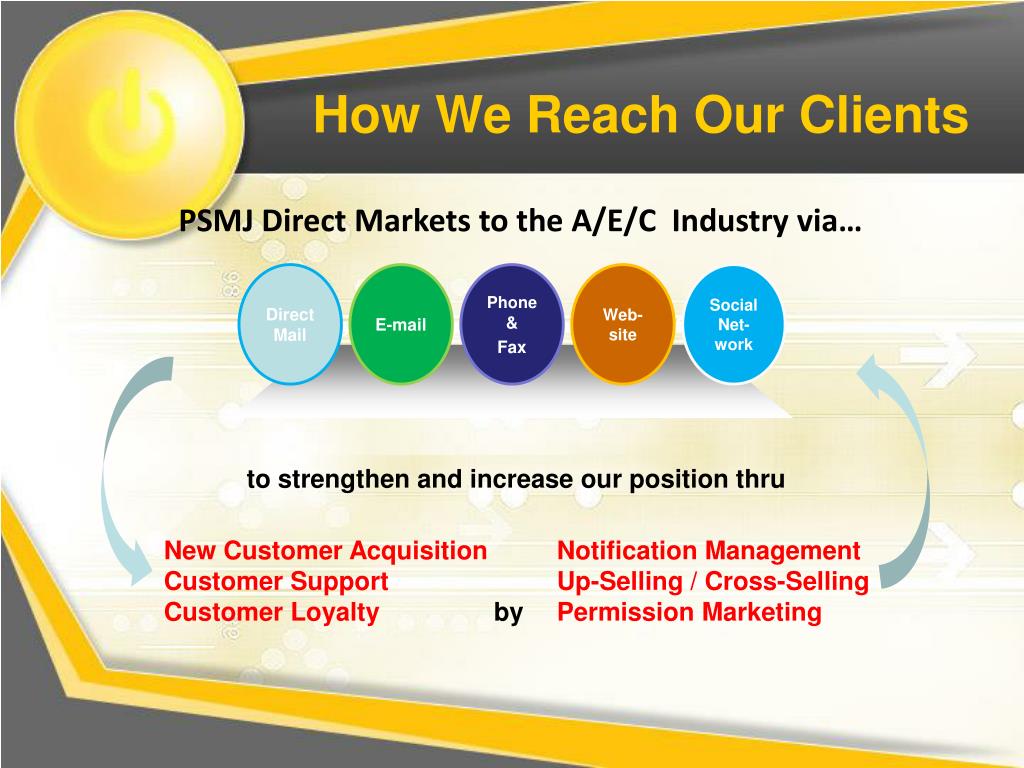 How We Reach Our Clients

PSMJ Direct Markets to the A/E/C Industry via…

Direct Mail

E-mail

Phone & Fax

Web-site

Social Net-work

to strengthen and increase our position thru

New Customer Acquisition
Customer Support
Customer Loyalty

by

Notification Management
Up-Selling / Cross-Selling
Permission Marketing